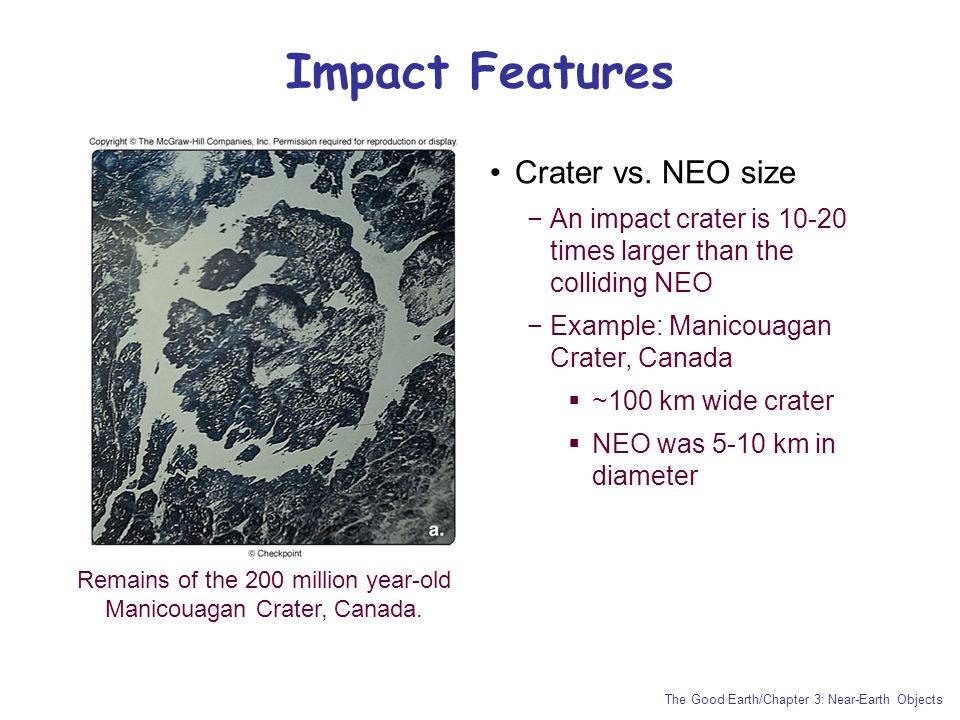 Impact Features

Copyright © The McGraw-Hill Companies, Inc. Permission required for reproduction or display.

a.

© Checkpoint

Remains of the 200 million year-old Manicouagan Crater, Canada.

• Crater vs. NEO size
  − An impact crater is 10-20 times larger than the colliding NEO
  − Example: Manicouagan Crater, Canada
    ▪ ~100 km wide crater
    ▪ NEO was 5-10 km in diameter

The Good Earth/Chapter 3: Near-Earth Objects